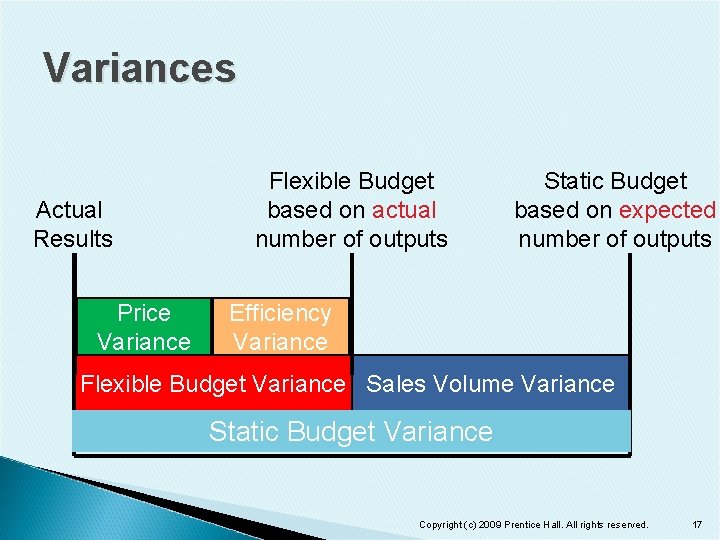 Variances

Actual Results

Flexible Budget based on actual number of outputs

Static Budget based on expected number of outputs

Price Variance

Efficiency Variance

Flexible Budget Variance

Sales Volume Variance

Static Budget Variance

Copyright (c) 2009 Prentice Hall. All rights reserved.

17